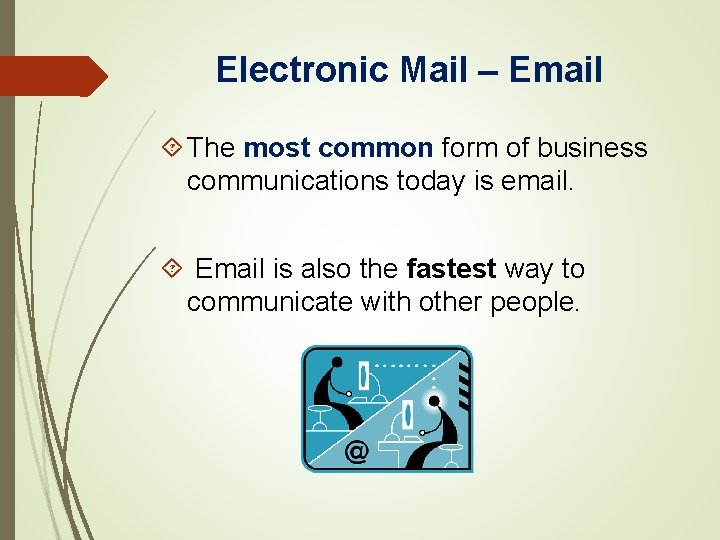 Electronic Mail – Email

The most common form of business communications today is email.

Email is also the fastest way to communicate with other people.

@